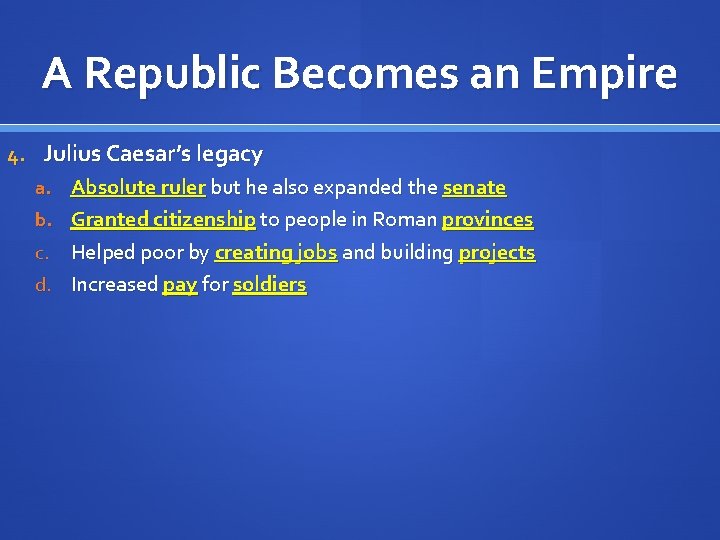 A Republic Becomes an Empire

4. Julius Caesar's legacy
a. Absolute ruler but he also expanded the senate
b. Granted citizenship to people in Roman provinces
c. Helped poor by creating jobs and building projects
d. Increased pay for soldiers